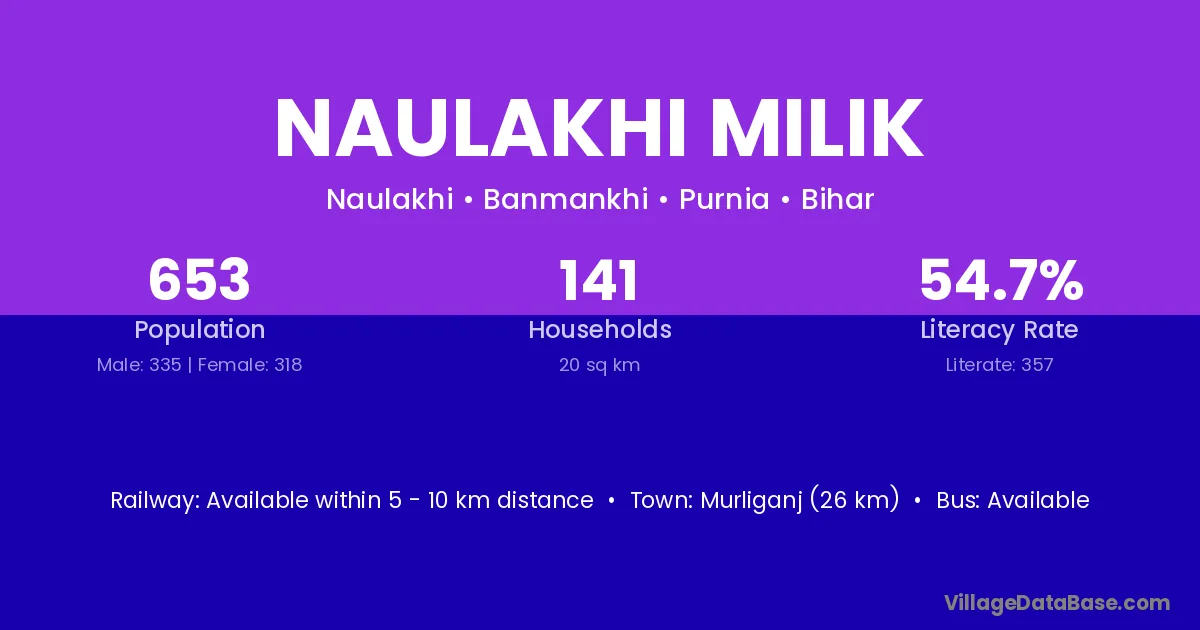 NAULAKHI MILIK

Naulakhi • Banmankhi • Purnia • Bihar

653
Population
Male: 335 | Female: 318

141
Households
20 sq km

54.7%
Literacy Rate
Literate: 357

Railway: Available within 5 - 10 km distance • Town: Murliganj (26 km) • Bus: Available

VillageDataBase.com